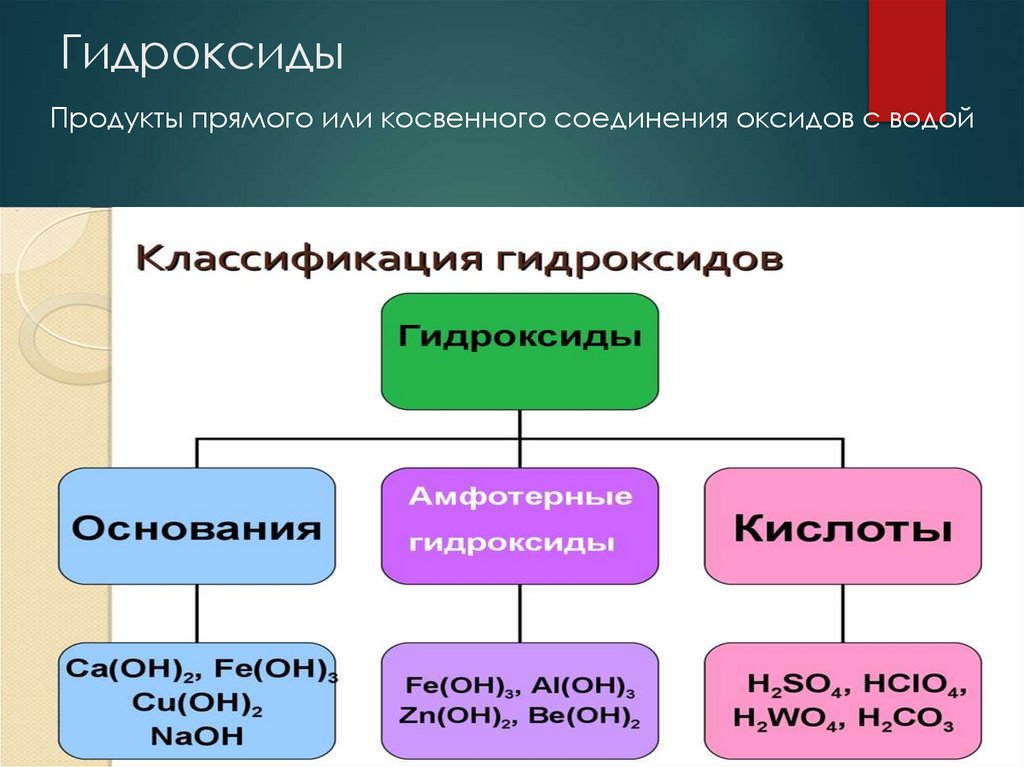 Гидроксиды

Продукты прямого или косвенного соединения оксидов с водой

Классификация гидроксидов

Гидроксиды

Основания

Амфотерные гидроксиды

Кислоты

$Ca(OH)_2$, $Fe(OH)_3$ $Cu(OH)_2$ $NaOH$

$Fe(OH)_3$, $Al(OH)_3$ $Zn(OH)_2$, $Be(OH)_2$

$H_2SO_4$, $HClO_4$, $H_2WO_4$, $H_2CO_3$